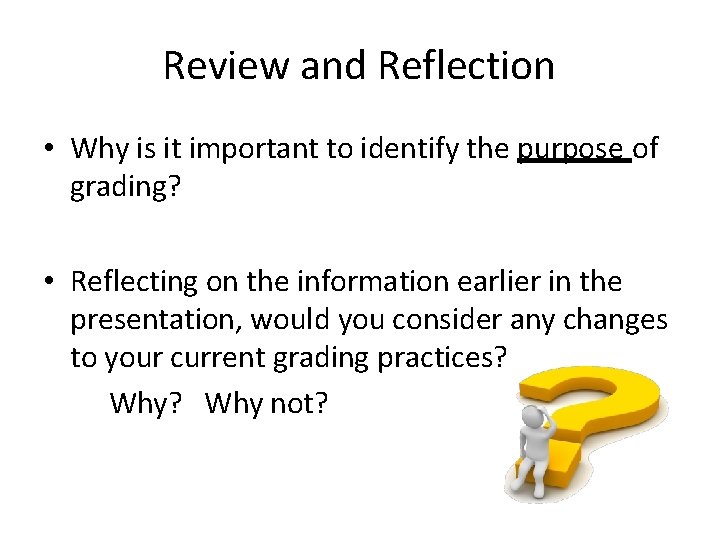 Review and Reflection

• Why is it important to identify the purpose of grading?

• Reflecting on the information earlier in the presentation, would you consider any changes to your current grading practices?
Why? Why not?